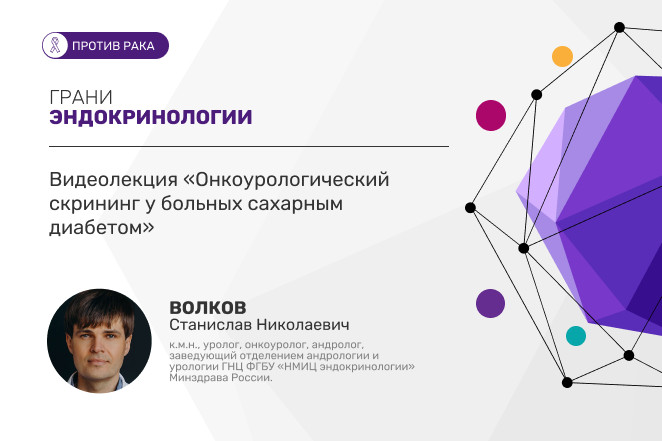 ПРОТИВ РАКА

ГРАНИ
ЭНДОКРИНОЛОГИИ

Видеолекция «Онкоурологический скрининг у больных сахарным диабетом»

ВОЛКОВ
Станислав Николаевич

к.м.н., уролог, онкоуролог, андролог, заведующий отделением андрологии и урологии ГНЦ ФГБУ «НМИЦ эндокринологии» Минздрава России.